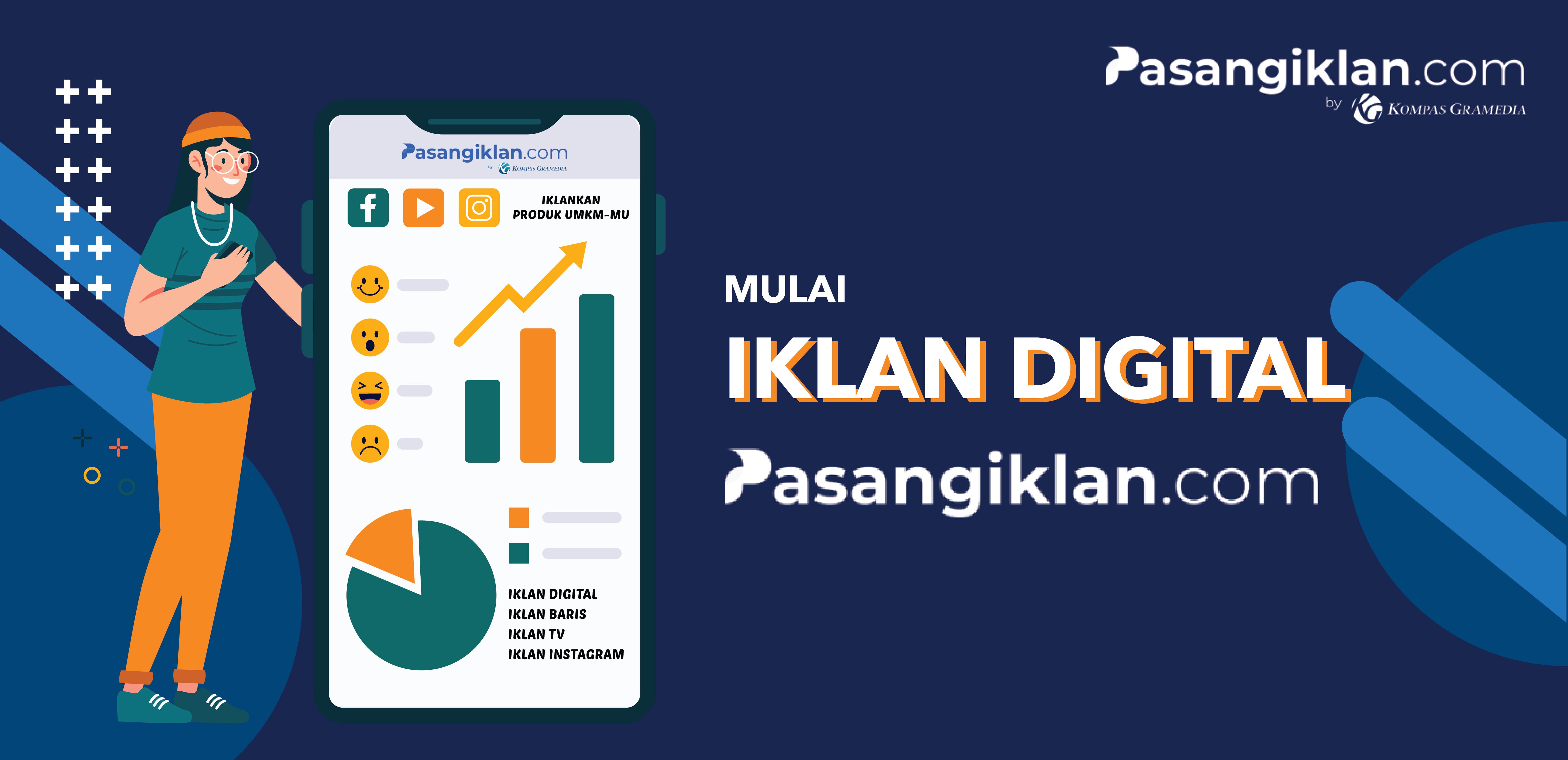 Pasangiklan.com
by KOMPAS GRAMEDIA

Pasangiklan.com
by KOMPAS GRAMEDIA

IKLANKAN PRODUK UMKM-MU

IKLAN DIGITAL
IKLAN BARIS
IKLAN TV
IKLAN INSTAGRAM

MULAI
IKLAN DIGITAL
Pasangiklan.com